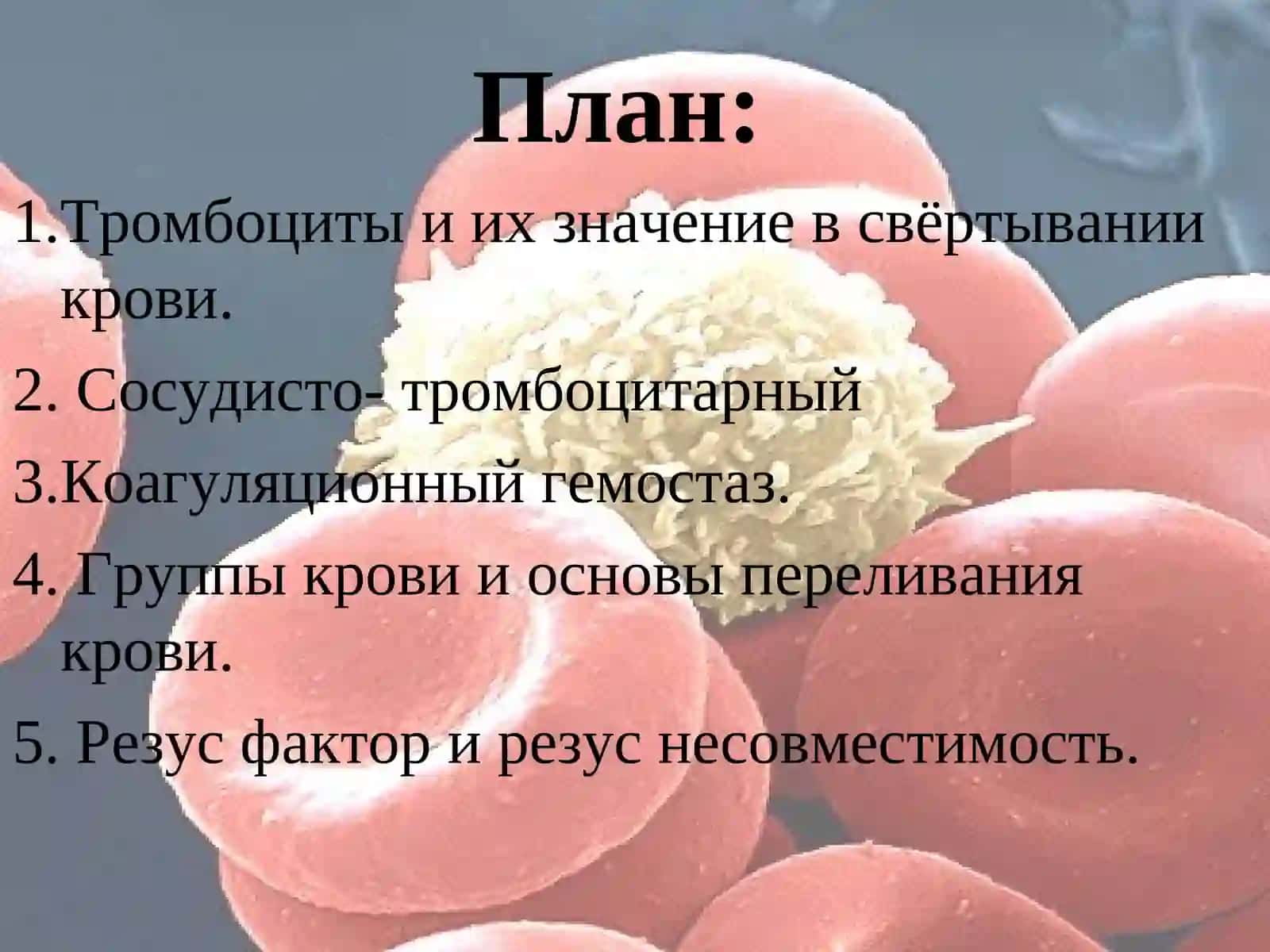 План:

1.Тромбоциты и их значение в свёртывании крови.

2. Сосудисто- тромбоцитарный

3.Коагуляционный гемостаз.

4. Группы крови и основы переливания крови.

5. Резус фактор и резус несовместимость.